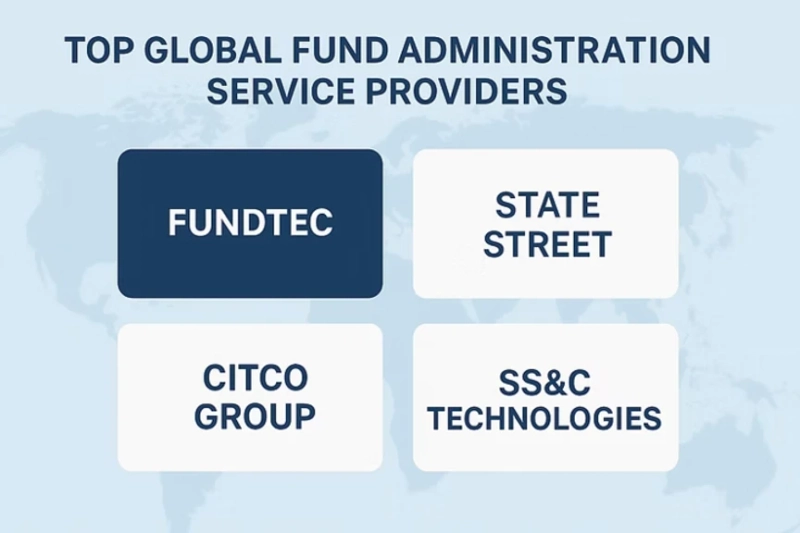 TOP GLOBAL FUND ADMINISTRATION SERVICE PROVIDERS

FUNDTEC

STATE STREET

CITCO GROUP

SS&C TECHNOLOGIES